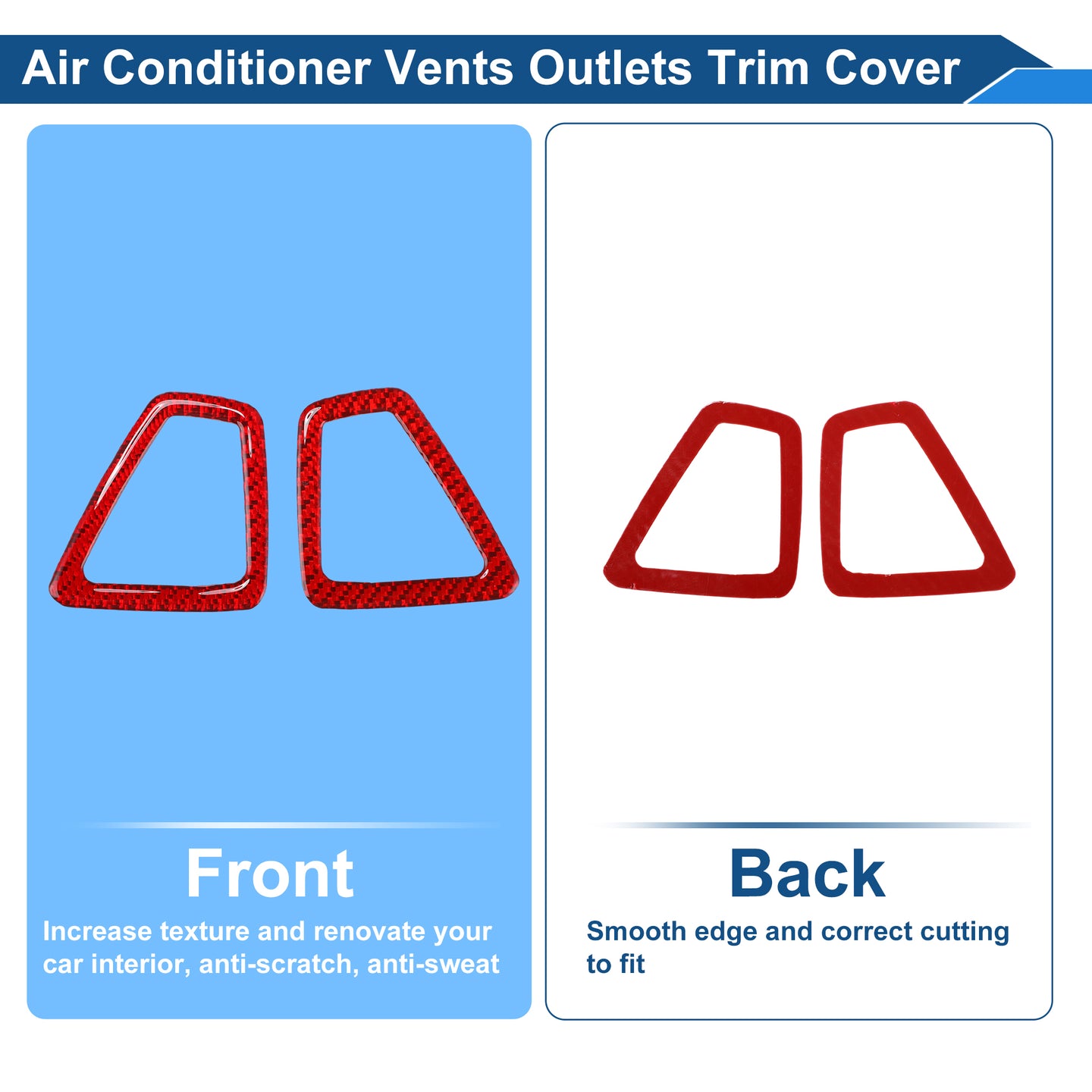 Air Conditioner Vents Outlets Trim Cover

Front

Increase texture and renovate your car interior, anti-scratch, anti-sweat

Back

Smooth edge and correct cutting to fit